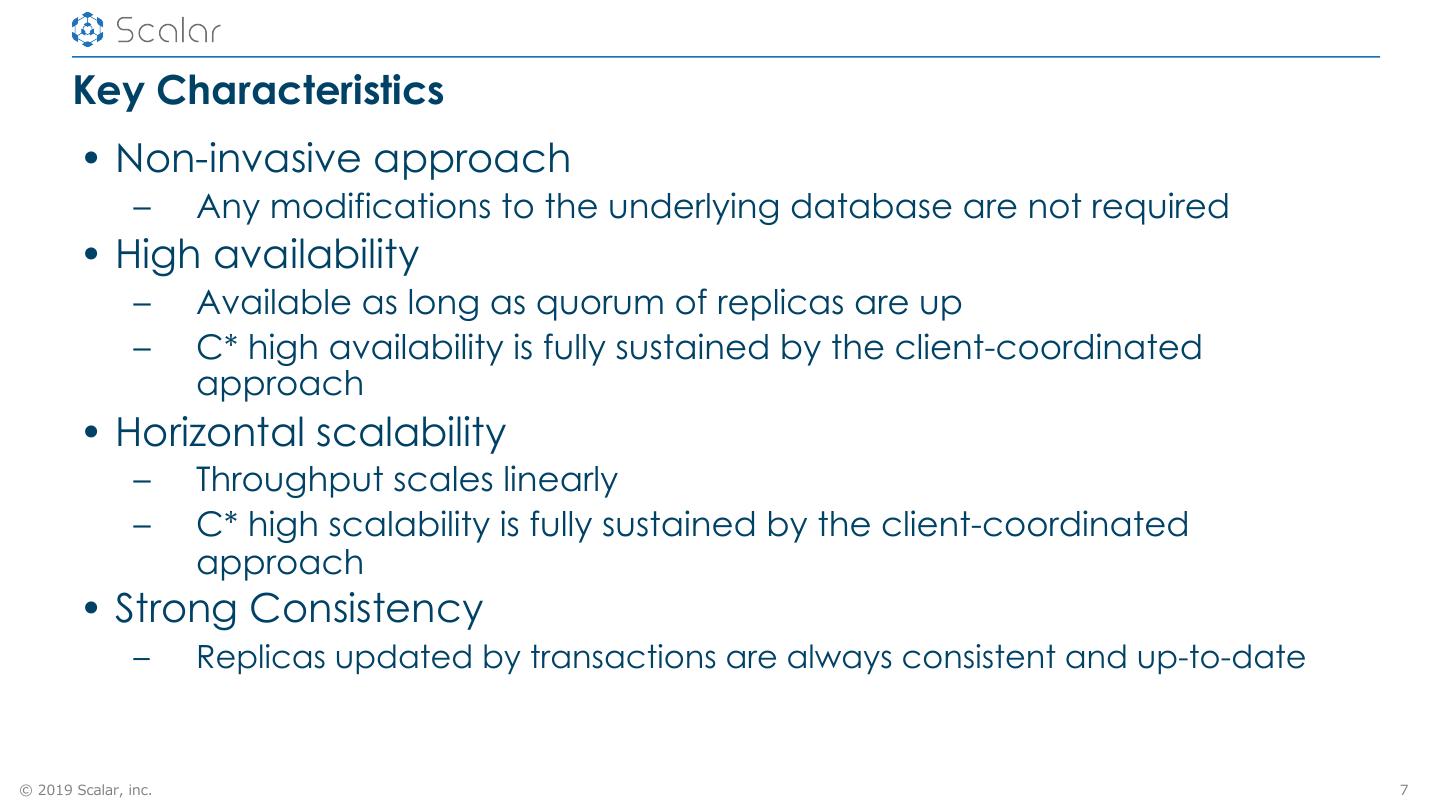 Scalar

Key Characteristics

• Non-invasive approach
– Any modifications to the underlying database are not required
• High availability
– Available as long as quorum of replicas are up
– C* high availability is fully sustained by the client-coordinated approach
• Horizontal scalability
– Throughput scales linearly
– C* high scalability is fully sustained by the client-coordinated approach
• Strong Consistency
– Replicas updated by transactions are always consistent and up-to-date

© 2019 Scalar, inc.

7